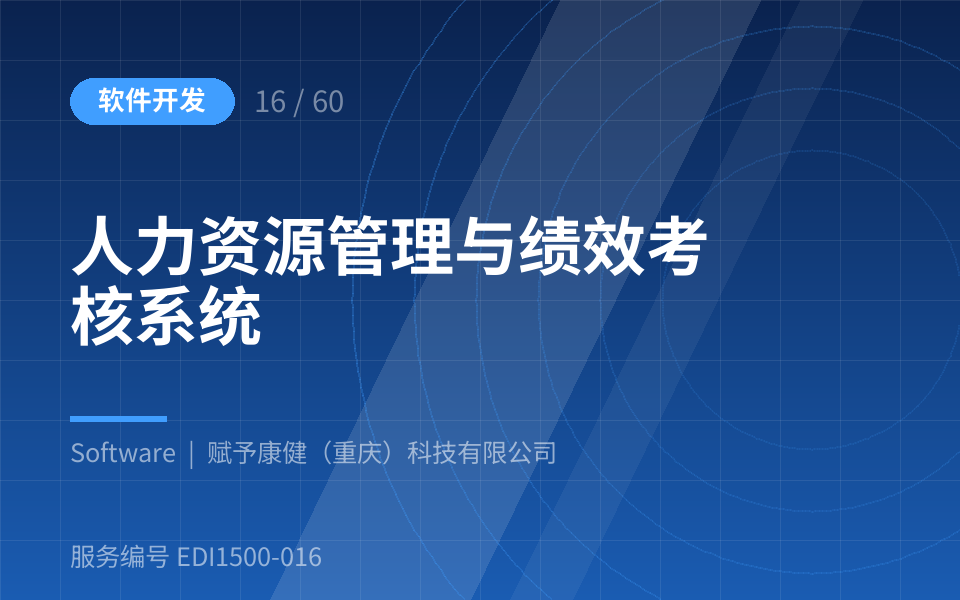 软件开发 16 / 60

人力资源管理与绩效考核系统

Software | 赋予康健（重庆）科技有限公司

服务编号 EDI1500-016